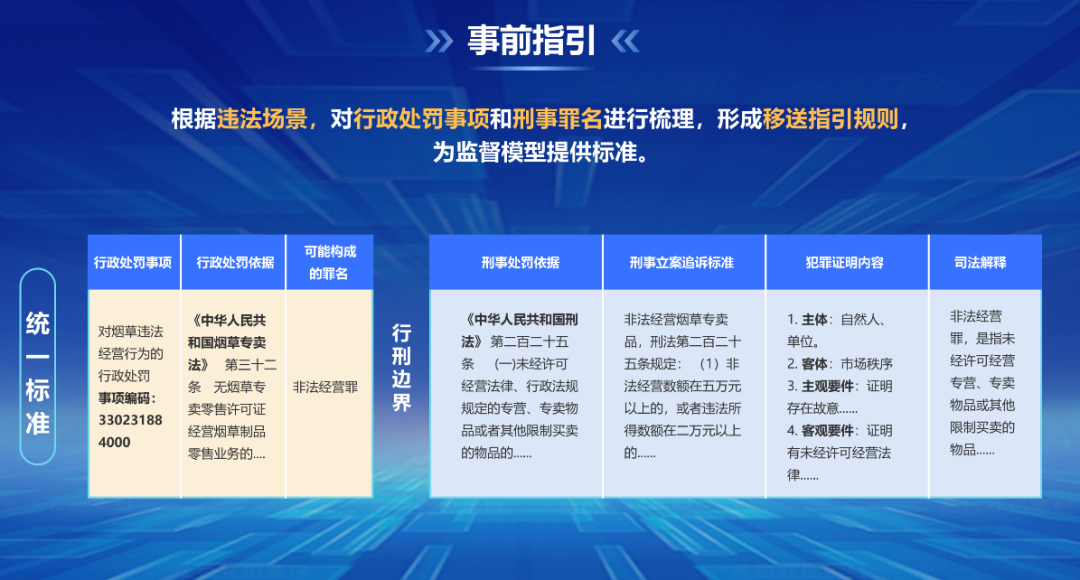 事前指引

根据违法场景，对行政处罚事项和刑事罪名进行梳理，形成移送指引规则，为监督模型提供标准。

统一标准

| 行政处罚事项 | 行政处罚依据 | 可能构成的罪名 |
|---|---|---|
| 对烟草违法经营行为的行政处罚 事项编码：330231884000 | 《中华人民共和国烟草专卖法》 第三十二条 无烟草专卖零售许可证经营烟草制品零售业务的.... | 非法经营罪 |

行刑边界

| 刑事处罚依据 | 刑事立案追诉标准 | 犯罪证明内容 | 司法解释 |
|---|---|---|---|
| 《中华人民共和国刑法》 第二百二十五条 (一)未经许可经营法律、行政法规规定的专营、专卖物品或者其他限制买卖的物品的...... | 非法经营烟草专卖品，刑法第二百二十五条规定：（1）非法经营数额在五万元以上的，或者违法所得数额在二万元以上的...... | 1. 主体：自然人、单位。 2. 客体：市场秩序 3. 主观要件：证明存在故意...... 4. 客观要件：证明有未经许可经营法律...... | 非法经营罪，是指未经许可经营专营、专卖物品或其他限制买卖的物品...... |